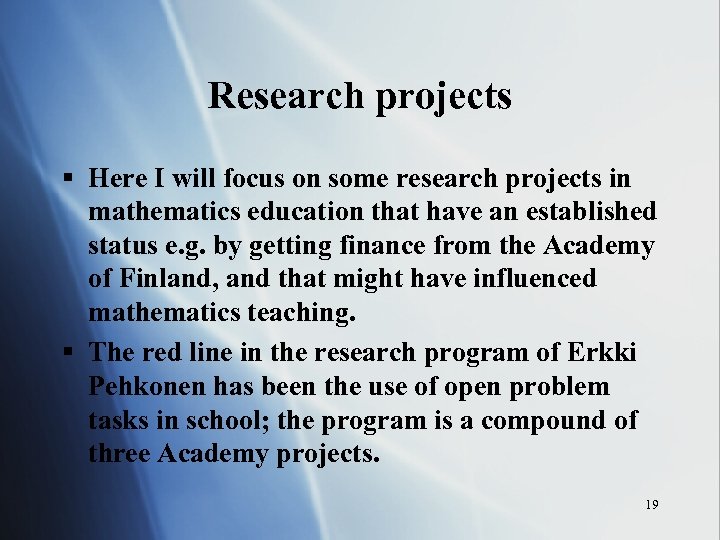 Research projects

▪ Here I will focus on some research projects in mathematics education that have an established status e.g. by getting finance from the Academy of Finland, and that might have influenced mathematics teaching.

▪ The red line in the research program of Erkki Pehkonen has been the use of open problem tasks in school; the program is a compound of three Academy projects.

19